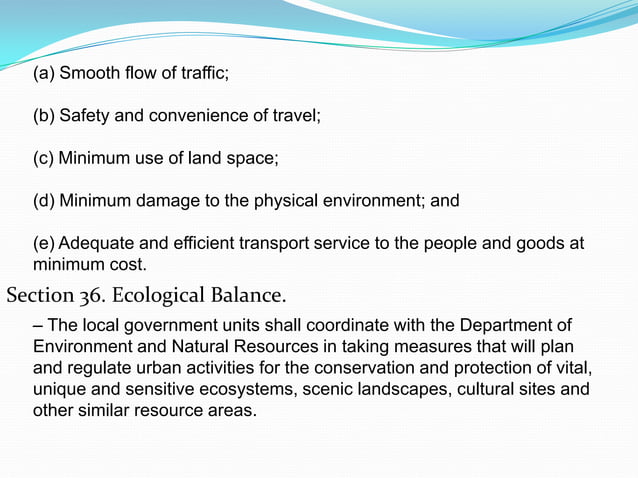 (a) Smooth flow of traffic;

(b) Safety and convenience of travel;

(c) Minimum use of land space;

(d) Minimum damage to the physical environment; and

(e) Adequate and efficient transport service to the people and goods at minimum cost.

Section 36. Ecological Balance.

– The local government units shall coordinate with the Department of Environment and Natural Resources in taking measures that will plan and regulate urban activities for the conservation and protection of vital, unique and sensitive ecosystems, scenic landscapes, cultural sites and other similar resource areas.